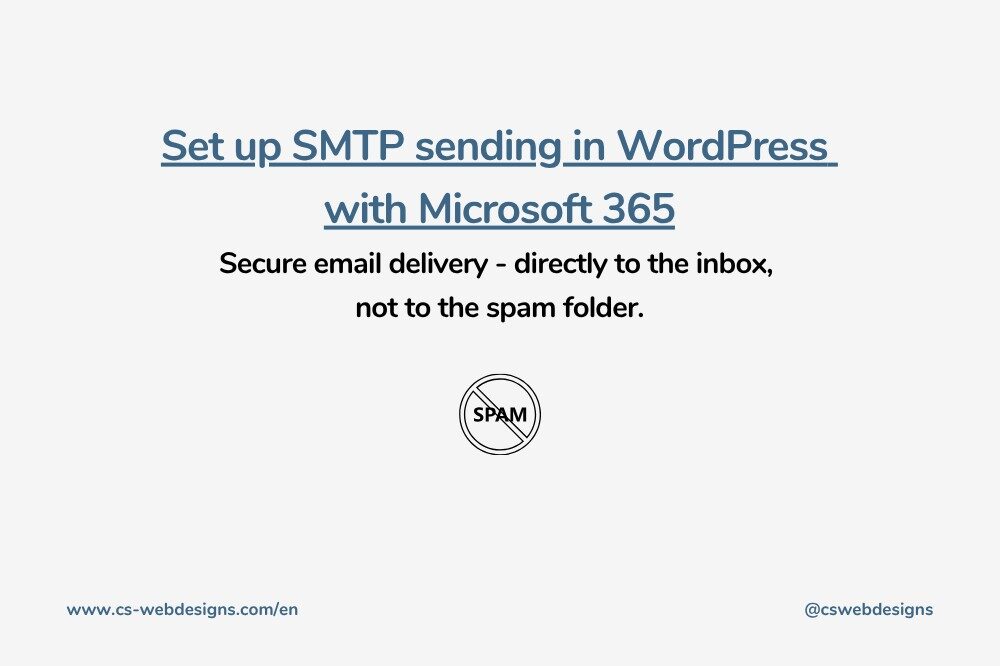 Set up SMTP sending in WordPress with Microsoft 365

Secure email delivery - directly to the inbox, not to the spam folder.

SPAM

www.cs-webdesigns.com/en

@cswebdesigns